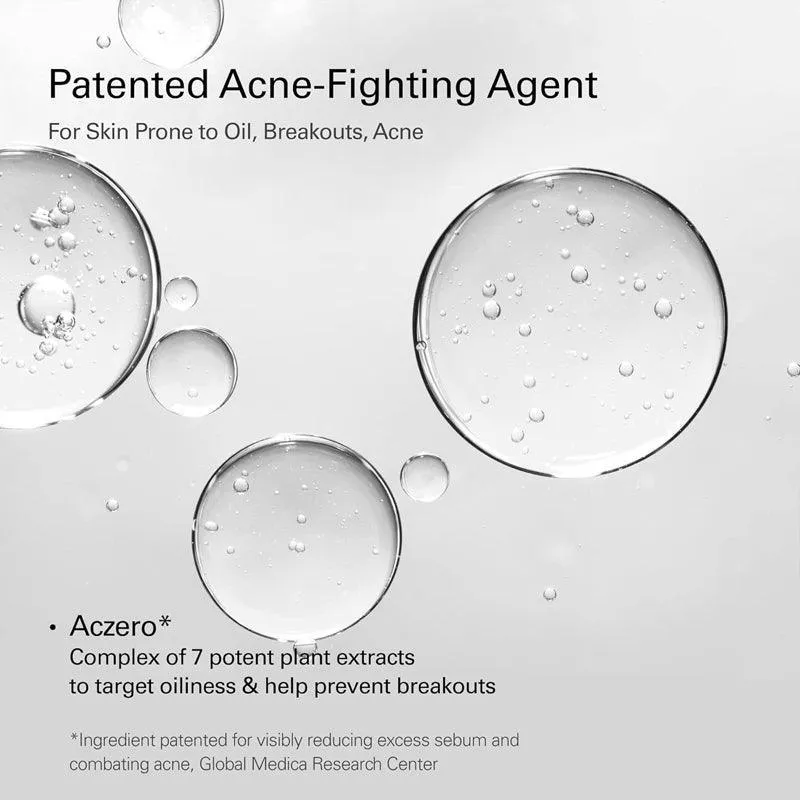 Patented Acne-Fighting Agent

For Skin Prone to Oil, Breakouts, Acne

• Aczero*
Complex of 7 potent plant extracts to target oiliness & help prevent breakouts

*Ingredient patented for visibly reducing excess sebum and combating acne, Global Medica Research Center